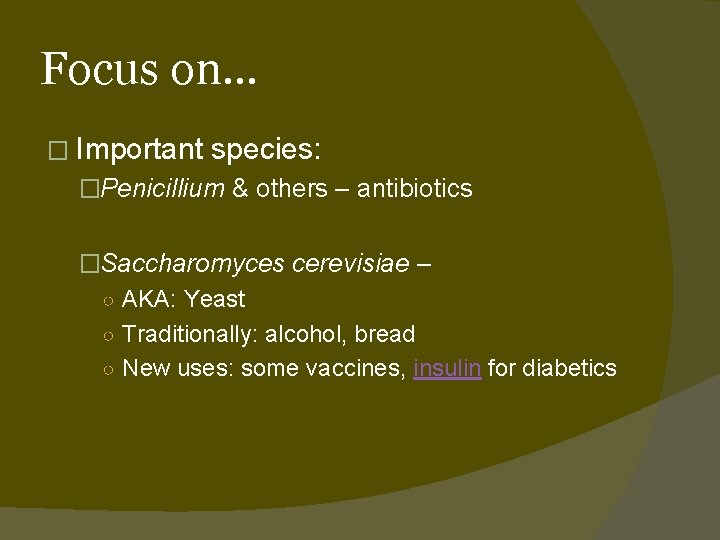 Focus on…

□ Important species:

□Penicillium & others – antibiotics

□Saccharomyces cerevisiae –

○ AKA: Yeast
○ Traditionally: alcohol, bread
○ New uses: some vaccines, insulin for diabetics